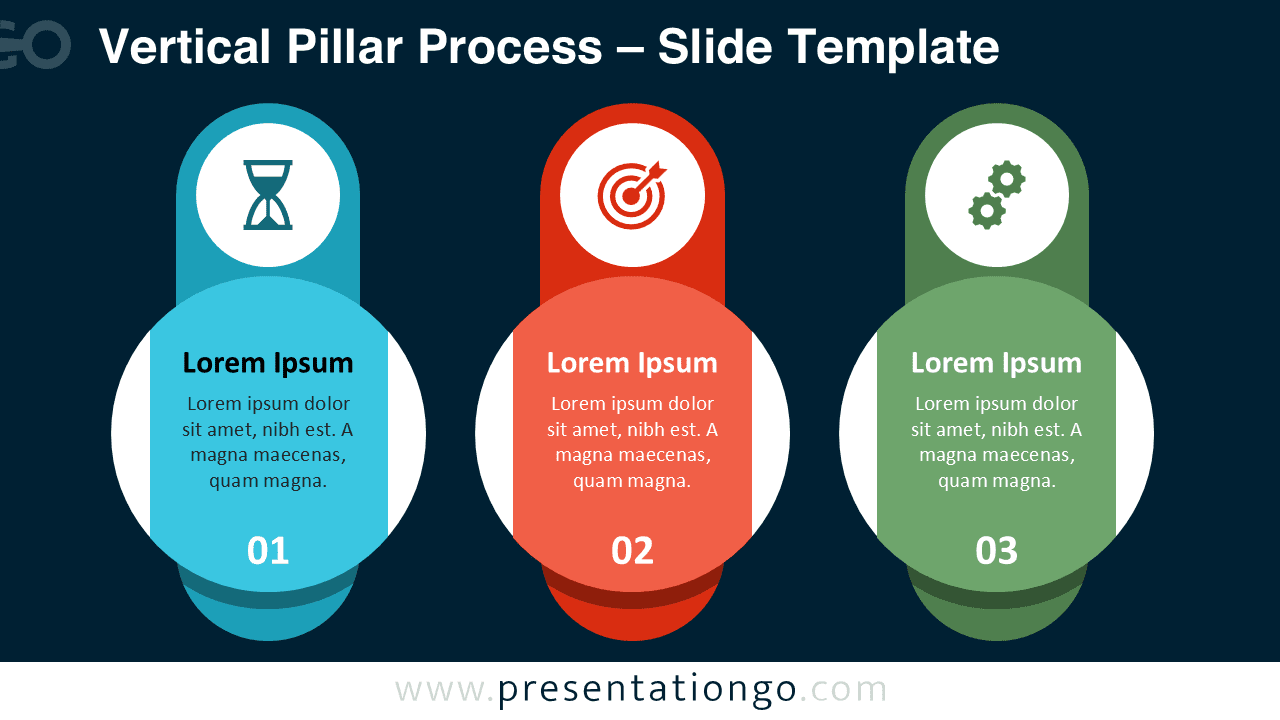 GO

Vertical Pillar Process – Slide Template

Lorem Ipsum

Lorem ipsum dolor sit amet, nibh est. A magna maecenas, quam magna.

01

Lorem Ipsum

Lorem ipsum dolor sit amet, nibh est. A magna maecenas, quam magna.

02

Lorem Ipsum

Lorem ipsum dolor sit amet, nibh est. A magna maecenas, quam magna.

03

www.presentationgo.com